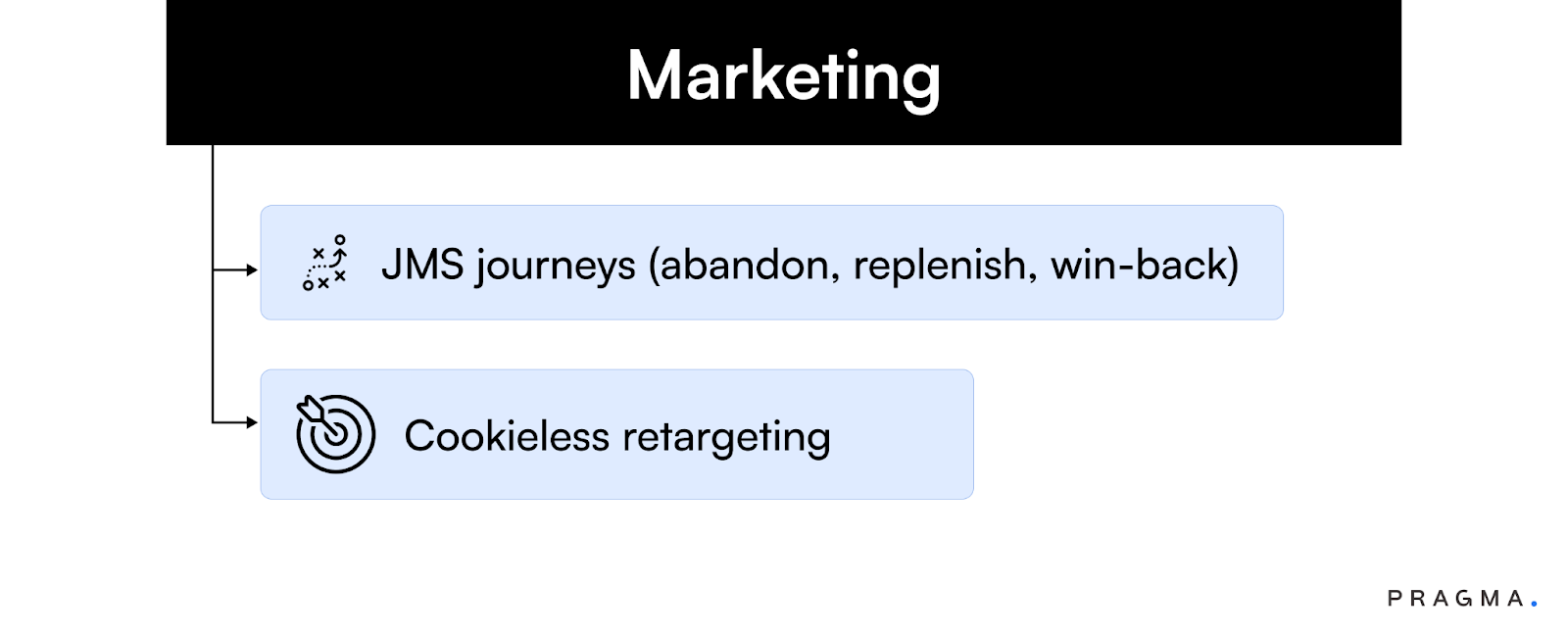 Marketing

JMS journeys (abandon, replenish, win-back)

Cookieless retargeting

PRAGMA.